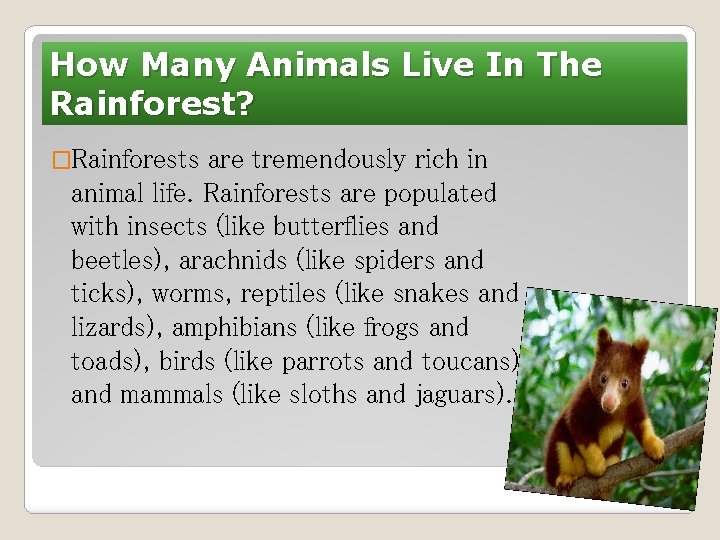 How Many Animals Live In The Rainforest?

□Rainforests are tremendously rich in animal life. Rainforests are populated with insects (like butterflies and beetles), arachnids (like spiders and ticks), worms, reptiles (like snakes and lizards), amphibians (like frogs and toads), birds (like parrots and toucans) and mammals (like sloths and jaguars).